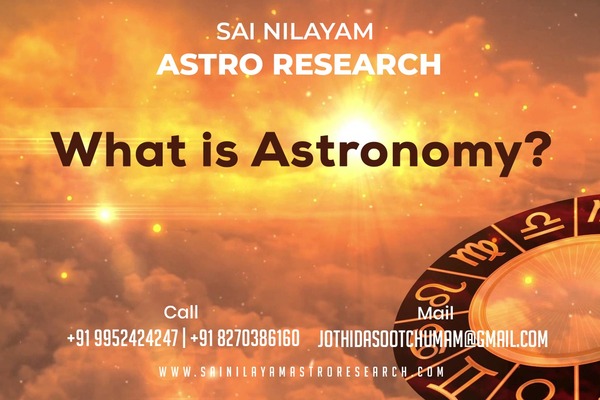 SAI NILAYAM
ASTRO RESEARCH

What is Astronomy?

Call
+91 9952424247 | +91 8270386160

Mail
JOTHIDASOOTCHUMAM@GMAIL.COM

WWW.SAINILAYAMASTRORESEARCH.COM